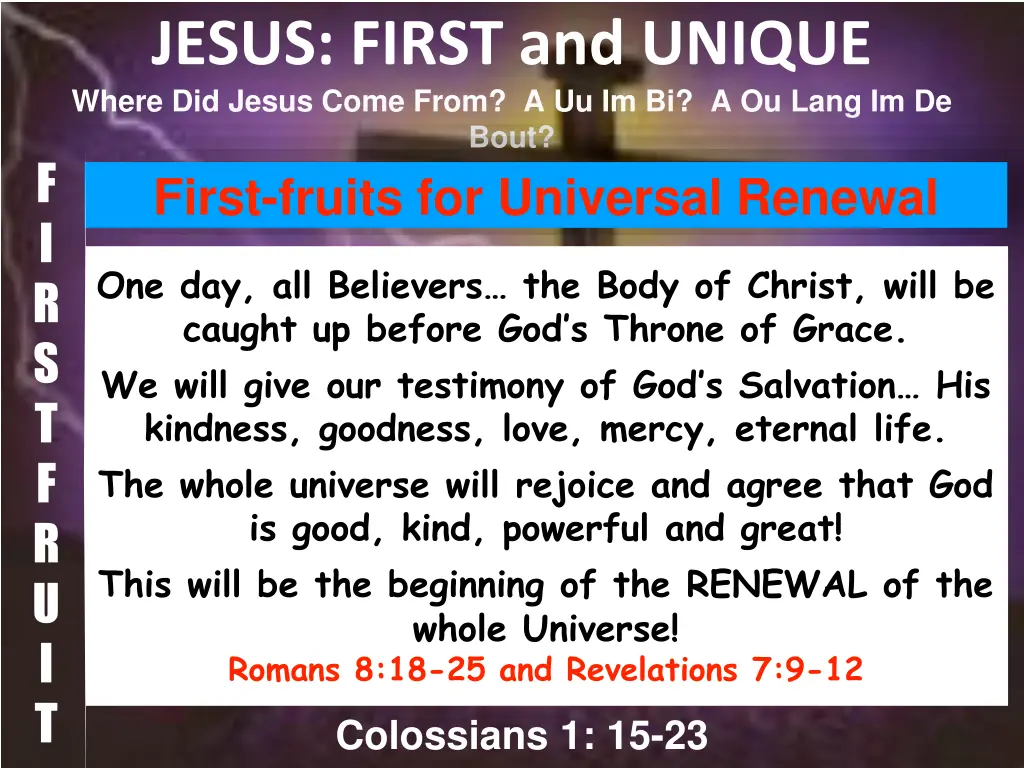 JESUS: FIRST and UNIQUE

Where Did Jesus Come From? A Uu Im Bi? A Ou Lang Im De Bout?

F I R S T F R U I T

First-fruits for Universal Renewal

One day, all Believers… the Body of Christ, will be caught up before God's Throne of Grace.

We will give our testimony of God's Salvation… His kindness, goodness, love, mercy, eternal life.

The whole universe will rejoice and agree that God is good, kind, powerful and great!

This will be the beginning of the RENEWAL of the whole Universe!

Romans 8:18-25 and Revelations 7:9-12

Colossians 1: 15-23